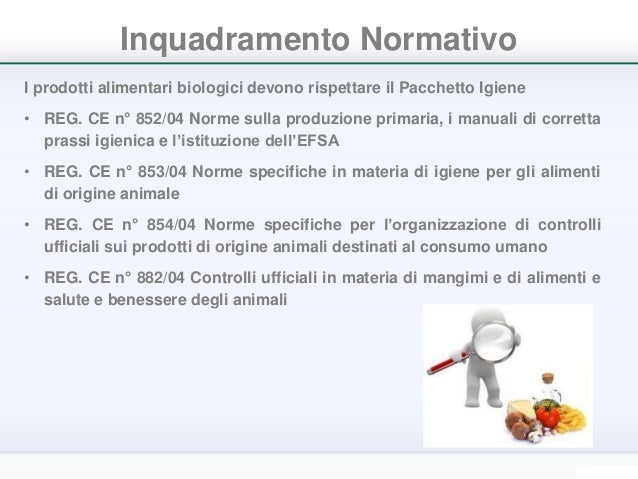 Inquadramento Normativo

I prodotti alimentari biologici devono rispettare il Pacchetto Igiene

• REG. CE n° 852/04 Norme sulla produzione primaria, i manuali di corretta prassi igienica e l'istituzione dell'EFSA

• REG. CE n° 853/04 Norme specifiche in materia di igiene per gli alimenti di origine animale

• REG. CE n° 854/04 Norme specifiche per l'organizzazione di controlli ufficiali sui prodotti di origine animali destinati al consumo umano

• REG. CE n° 882/04 Controlli ufficiali in materia di mangimi e di alimenti e salute e benessere degli animali